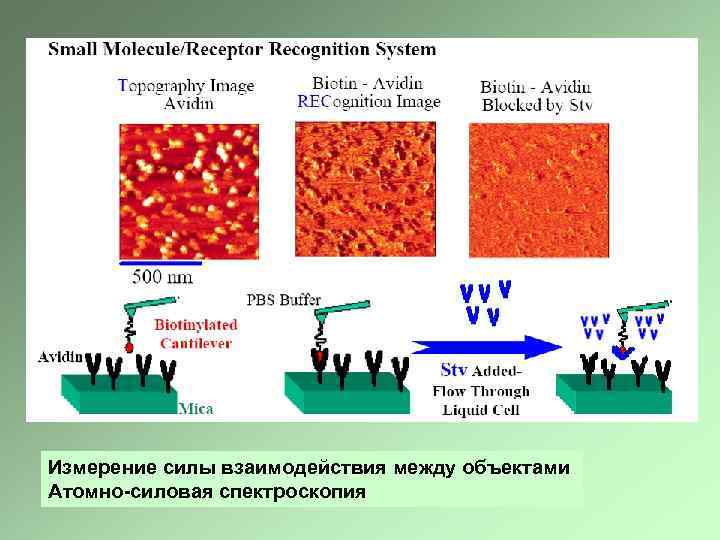 Small Molecule/Receptor Recognition System

Topography Image
Avidin

Biotin - Avidin
RECognition Image

Biotin - Avidin
Blocked by Stv

500 nm

Biotinylated
Cantilever

Avidin

Mica

PBS Buffer

Stv Added-
Flow Through
Liquid Cell

Измерение силы взаимодействия между объектами
Атомно-силовая спектроскопия